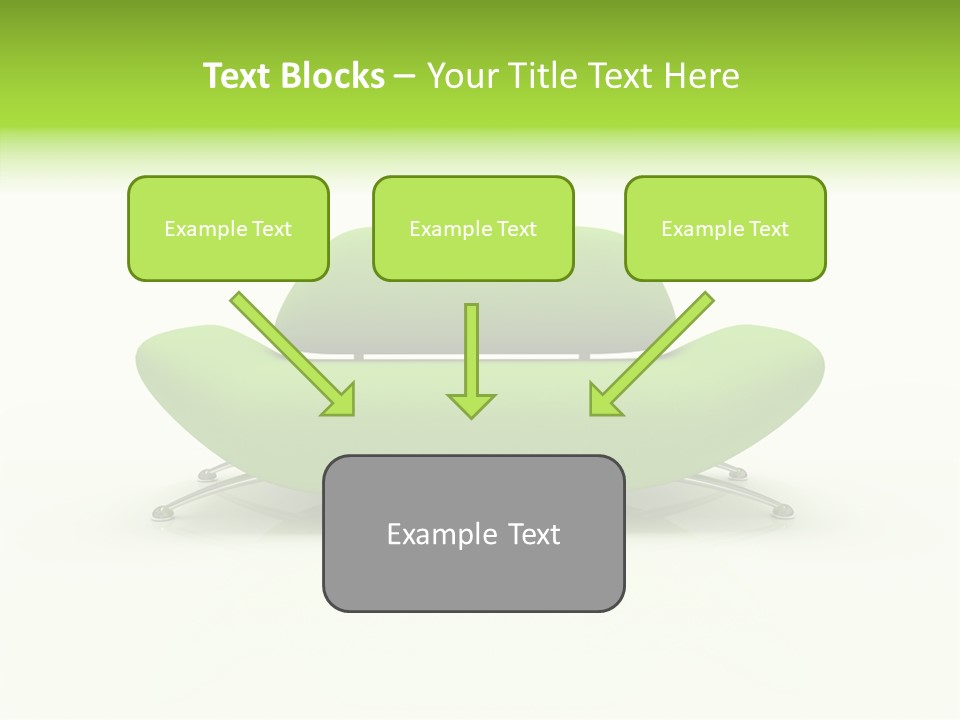 Text Blocks – Your Title Text Here

Example Text

Example Text

Example Text

Example Text